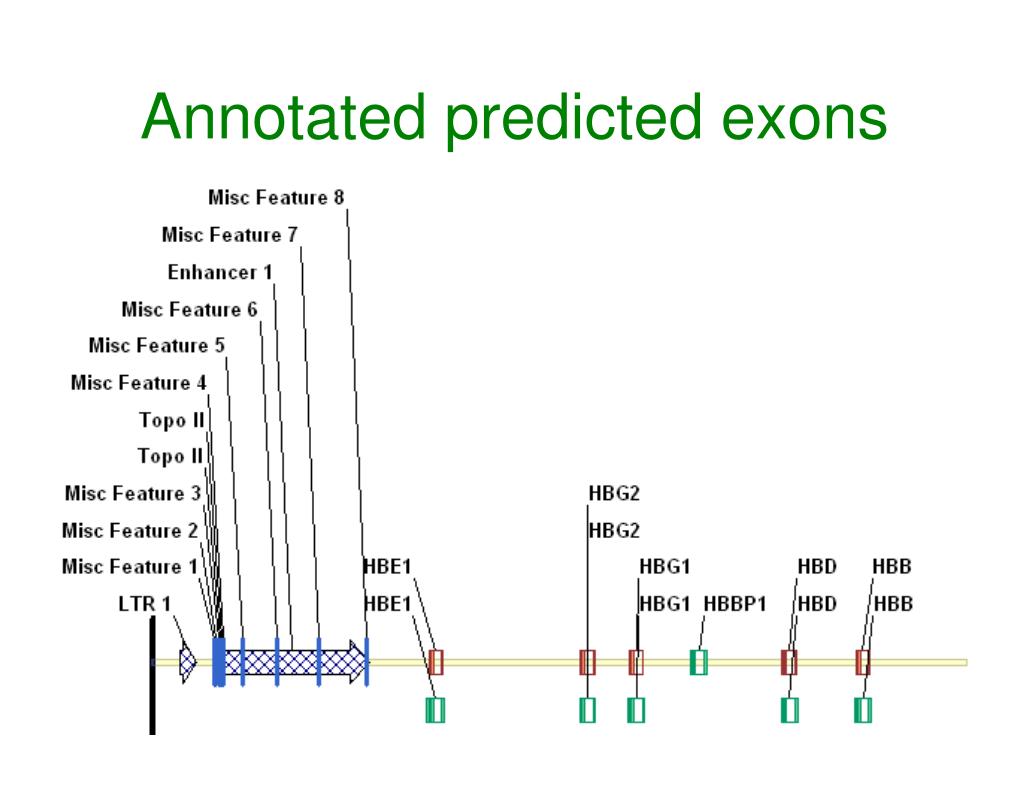 Annotated predicted exons

Misc Feature 8
Misc Feature 7
Enhancer 1
Misc Feature 6
Misc Feature 5
Misc Feature 4
Topo II
Topo II
Misc Feature 3
Misc Feature 2
Misc Feature 1
LTR 1

HBE1
HBE1

HBG2
HBG2

HBG1
HBG1

HBBP1

HBD
HBD

HBB
HBB